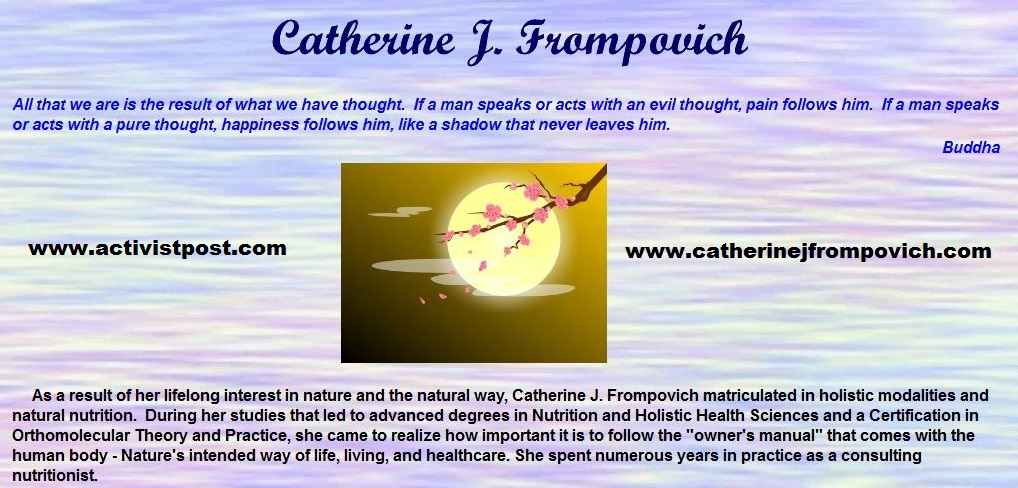 Catherine J. Frompovich

All that we are is the result of what we have thought. If a man speaks or acts with an evil thought, pain follows him. If a man speaks or acts with a pure thought, happiness follows him, like a shadow that never leaves him.

Buddha

www.activistpost.com

www.catherinejfrompovich.com

As a result of her lifelong interest in nature and the natural way, Catherine J. Frompovich matriculated in holistic modalities and natural nutrition. During her studies that led to advanced degrees in Nutrition and Holistic Health Sciences and a Certification in Orthomolecular Theory and Practice, she came to realize how important it is to follow the "owner's manual" that comes with the human body - Nature's intended way of life, living, and healthcare. She spent numerous years in practice as a consulting nutritionist.